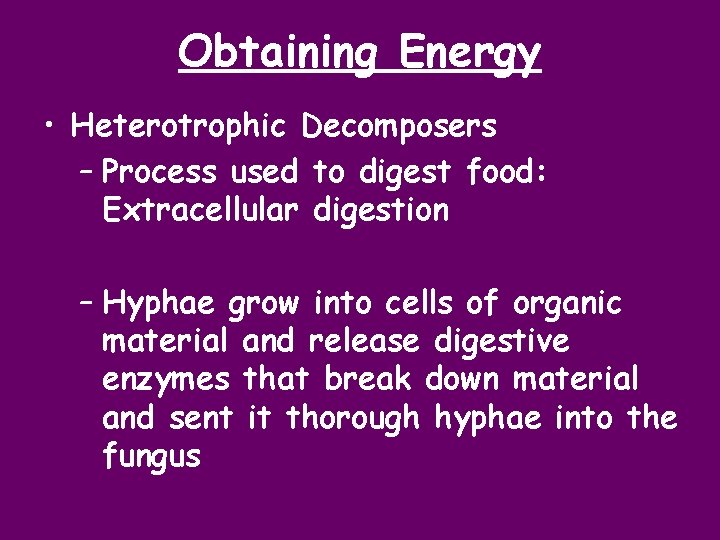 Obtaining Energy

• Heterotrophic Decomposers

– Process used to digest food: Extracellular digestion

– Hyphae grow into cells of organic material and release digestive enzymes that break down material and sent it thorough hyphae into the fungus